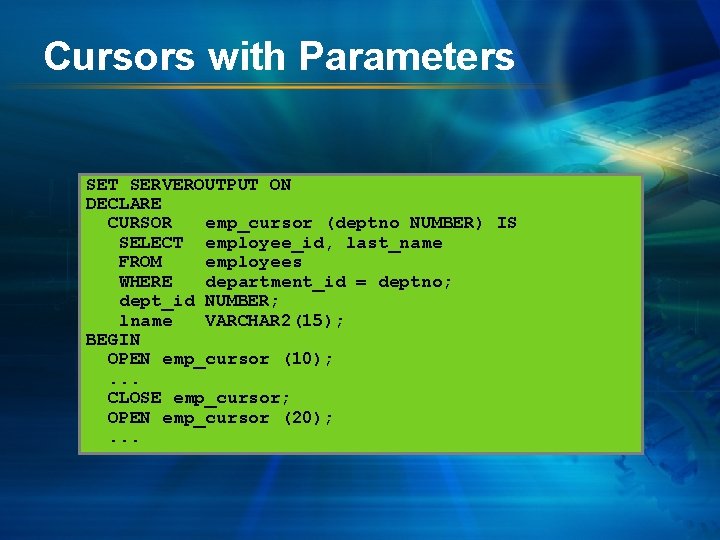 Cursors with Parameters

SET SERVEROUTPUT ON
DECLARE
  CURSOR   emp_cursor (deptno NUMBER) IS
   SELECT  employee_id, last_name
   FROM    employees
   WHERE   department_id = deptno;
   dept_id NUMBER;
   lname   VARCHAR2(15);
BEGIN
  OPEN emp_cursor (10);
  ...
  CLOSE emp_cursor;
  OPEN emp_cursor (20);
  ...